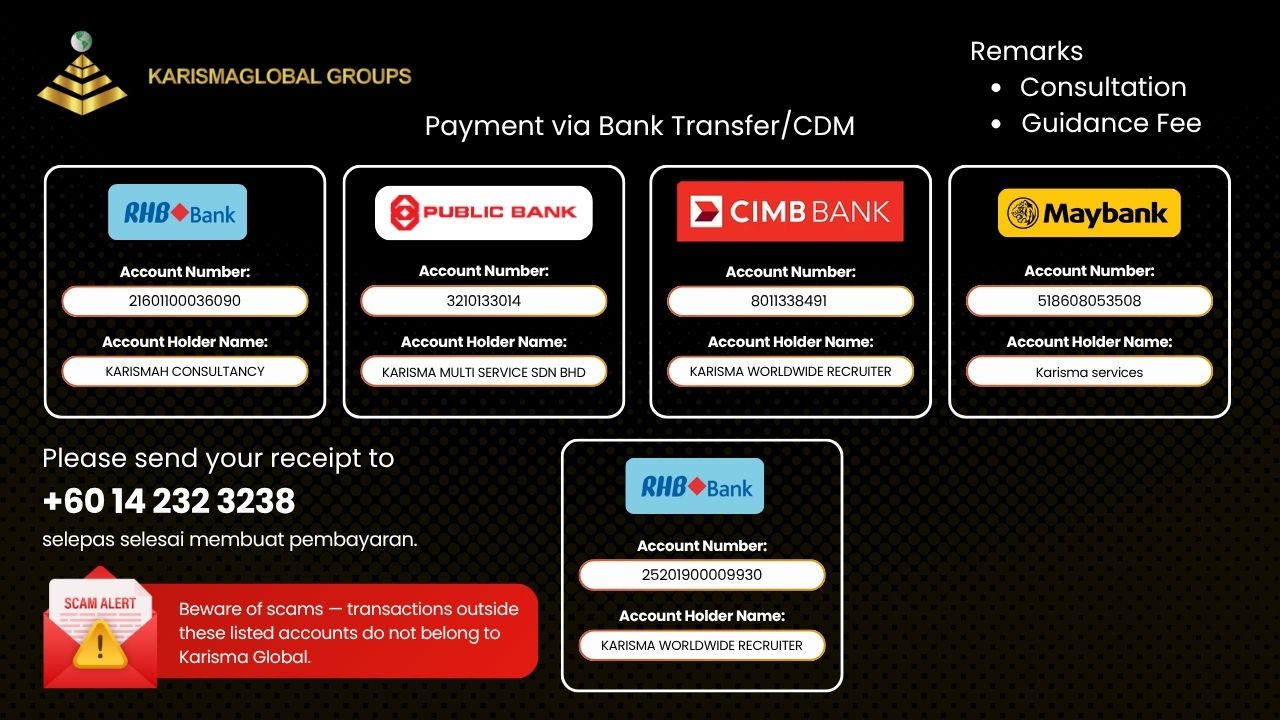 KARISMAGLOBAL GROUPS

Remarks
• Consultation
• Guidance Fee

Payment via Bank Transfer/CDM

RHB Bank
Account Number:
21601100036090
Account Holder Name:
KARISMAH CONSULTANCY

PUBLIC BANK
Account Number:
3210133014
Account Holder Name:
KARISMA MULTI SERVICE SDN BHD

CIMB BANK
Account Number:
8011338491
Account Holder Name:
KARISMA WORLDWIDE RECRUITER

Maybank
Account Number:
518608053508
Account Holder Name:
Karisma services

Please send your receipt to
+60 14 232 3238
selepas selesai membuat pembayaran.

SCAM ALERT
Beware of scams — transactions outside these listed accounts do not belong to Karisma Global.

RHB Bank
Account Number:
25201900009930
Account Holder Name:
KARISMA WORLDWIDE RECRUITER